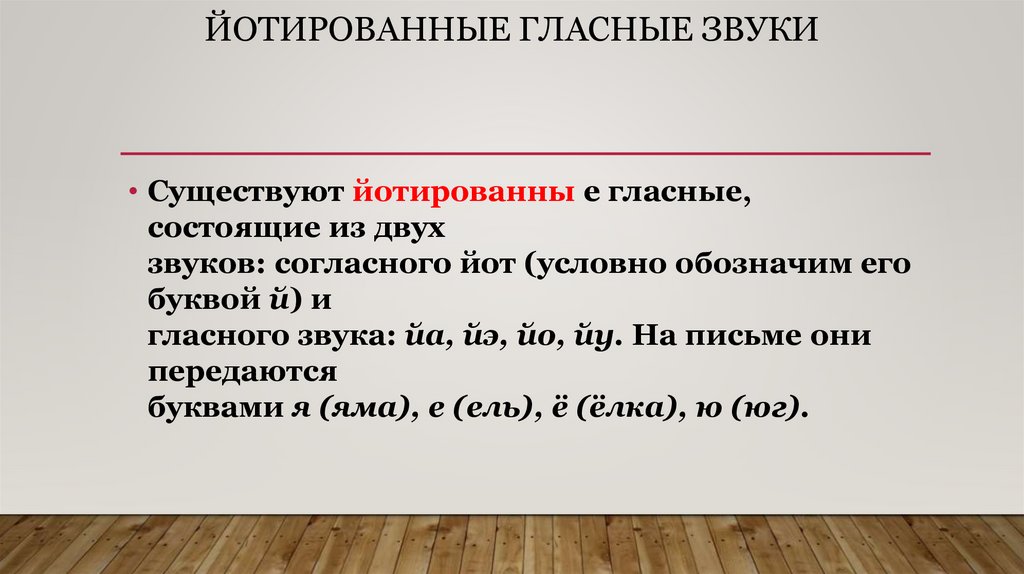 ЙОТИРОВАННЫЕ ГЛАСНЫЕ ЗВУКИ

• Существуют йотированны е гласные, состоящие из двух звуков: согласного йот (условно обозначим его буквой й) и гласного звука: йа, йэ, йо, йу. На письме они передаются буквами я (яма), е (ель), ё (ёлка), ю (юг).